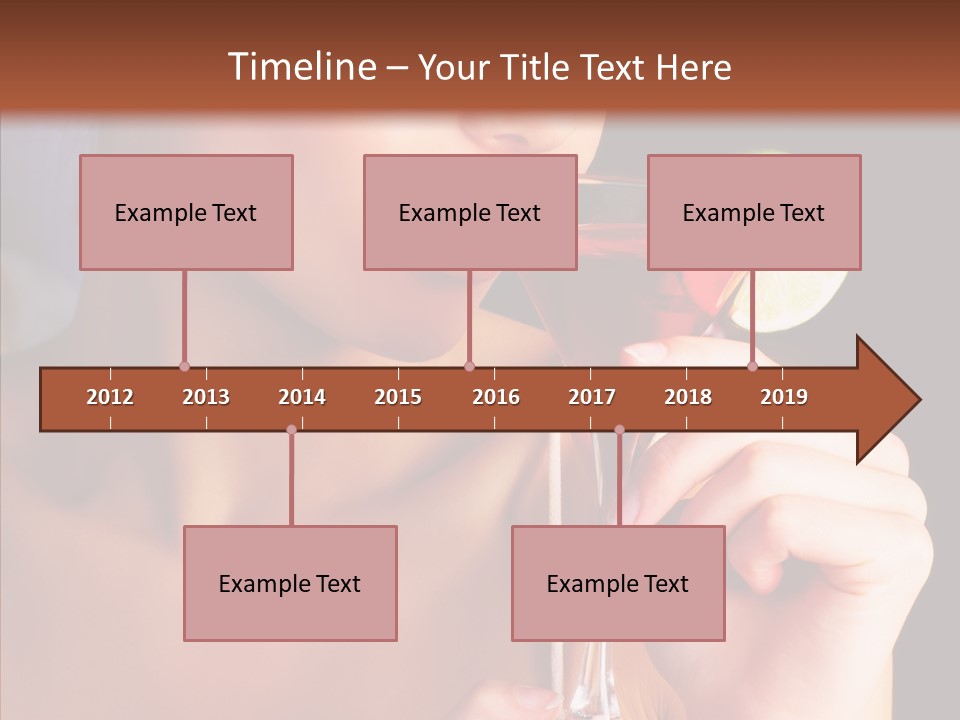 Timeline – Your Title Text Here

Example Text

Example Text

Example Text

2012 2013 2014 2015 2016 2017 2018 2019

Example Text

Example Text